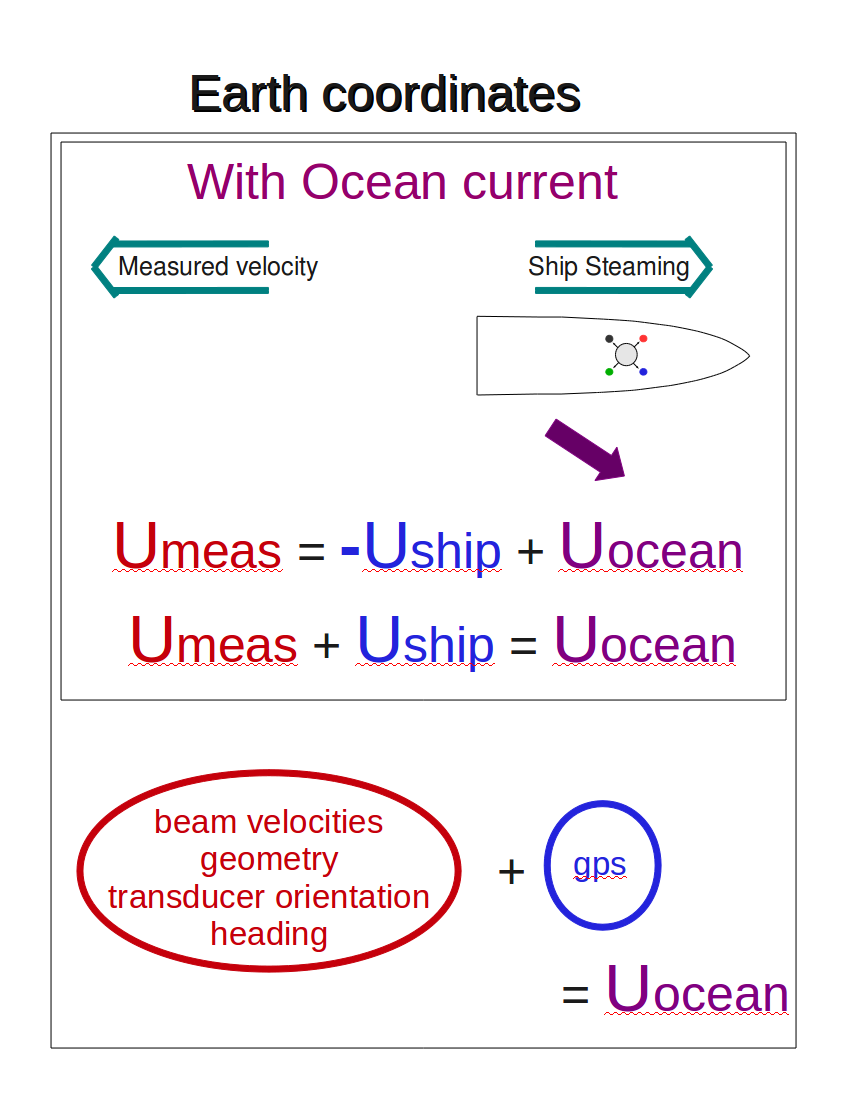 Earth coordinates

With Ocean current

Measured velocity

Ship Steaming

Umeas = -Uship + Uocean

Umeas + Uship = Uocean

beam velocities
geometry
transducer orientation
heading

+ gps

= Uocean